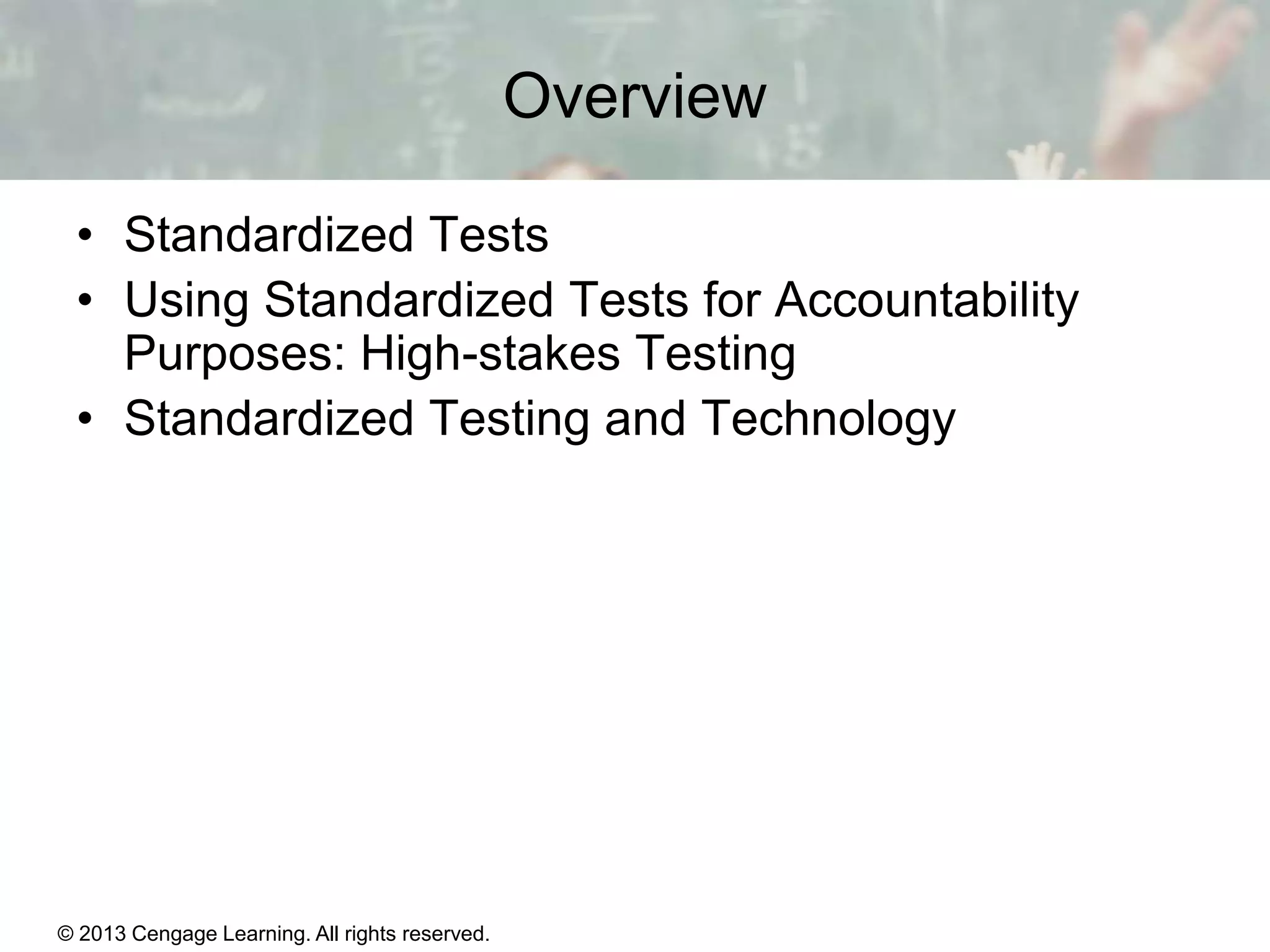 Overview

• Standardized Tests
• Using Standardized Tests for Accountability Purposes: High-stakes Testing
• Standardized Testing and Technology

© 2013 Cengage Learning. All rights reserved.